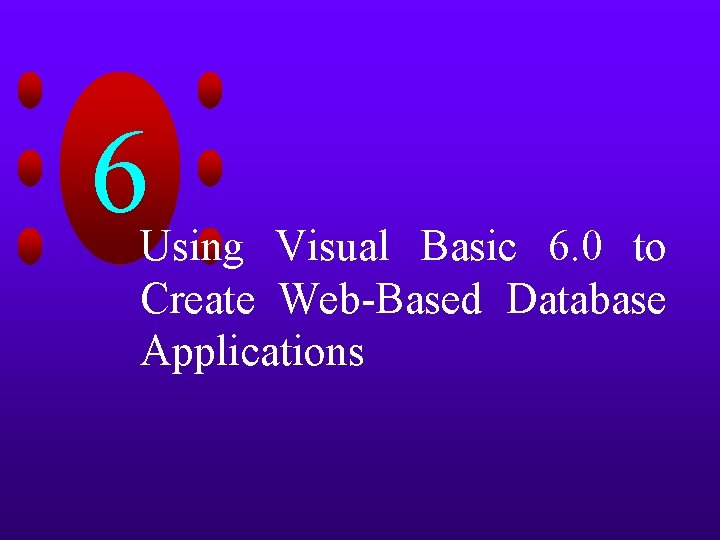 6

Using Visual Basic 6.0 to Create Web-Based Database Applications